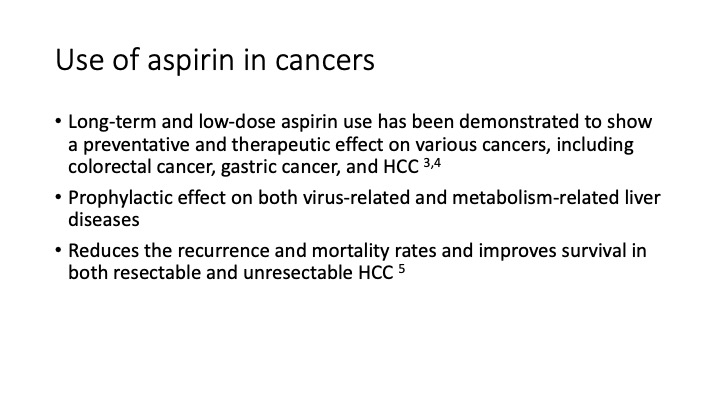 Use of aspirin in cancers

• Long-term and low-dose aspirin use has been demonstrated to show a preventative and therapeutic effect on various cancers, including colorectal cancer, gastric cancer, and HCC $^{3,4}$

• Prophylactic effect on both virus-related and metabolism-related liver diseases

• Reduces the recurrence and mortality rates and improves survival in both resectable and unresectable HCC $^{5}$